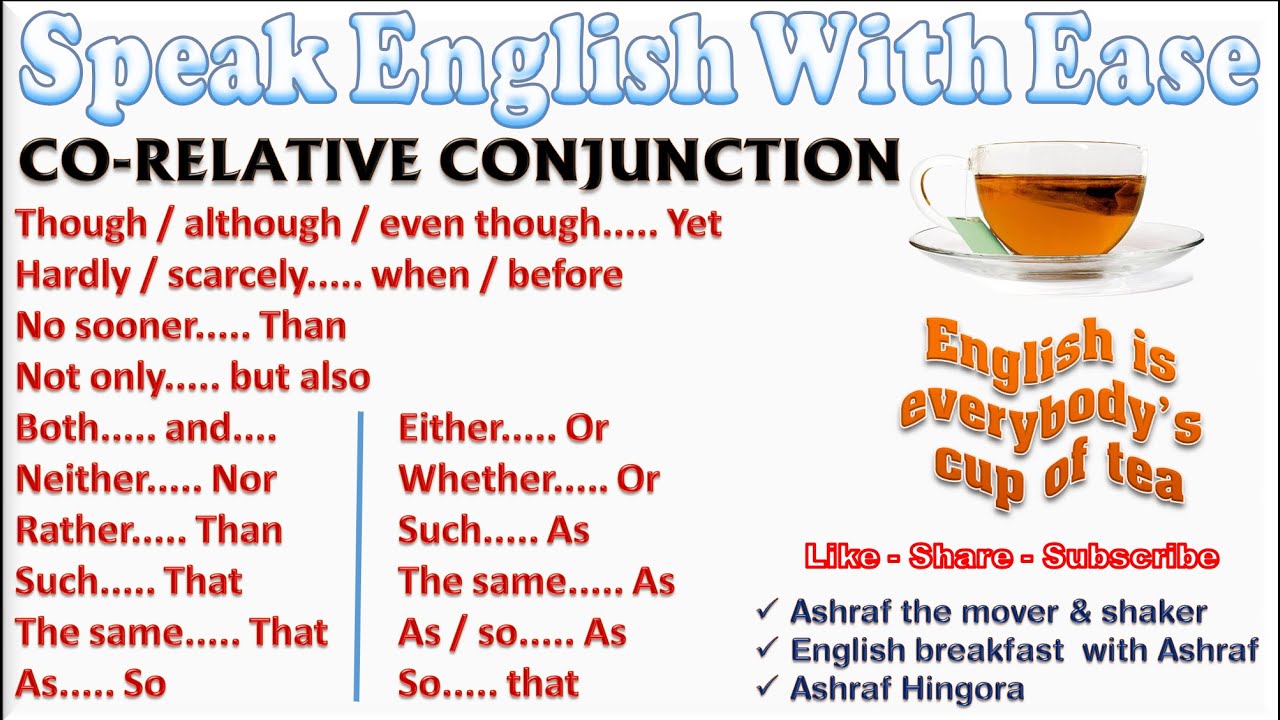 Speak English With Ease

CO-RELATIVE CONJUNCTION

Though / although / even though..... Yet
Hardly / scarcely..... when / before
No sooner..... Than
Not only..... but also

Both..... and....
Neither..... Nor
Rather..... Than
Such..... That
The same..... That
As..... So

Either..... Or
Whether..... Or
Such..... As
The same..... As
As / so..... As
So..... that

English is everybody's cup of tea

Like - Share - Subscribe

✓ Ashraf the mover & shaker
✓ English breakfast with Ashraf
✓ Ashraf Hingora